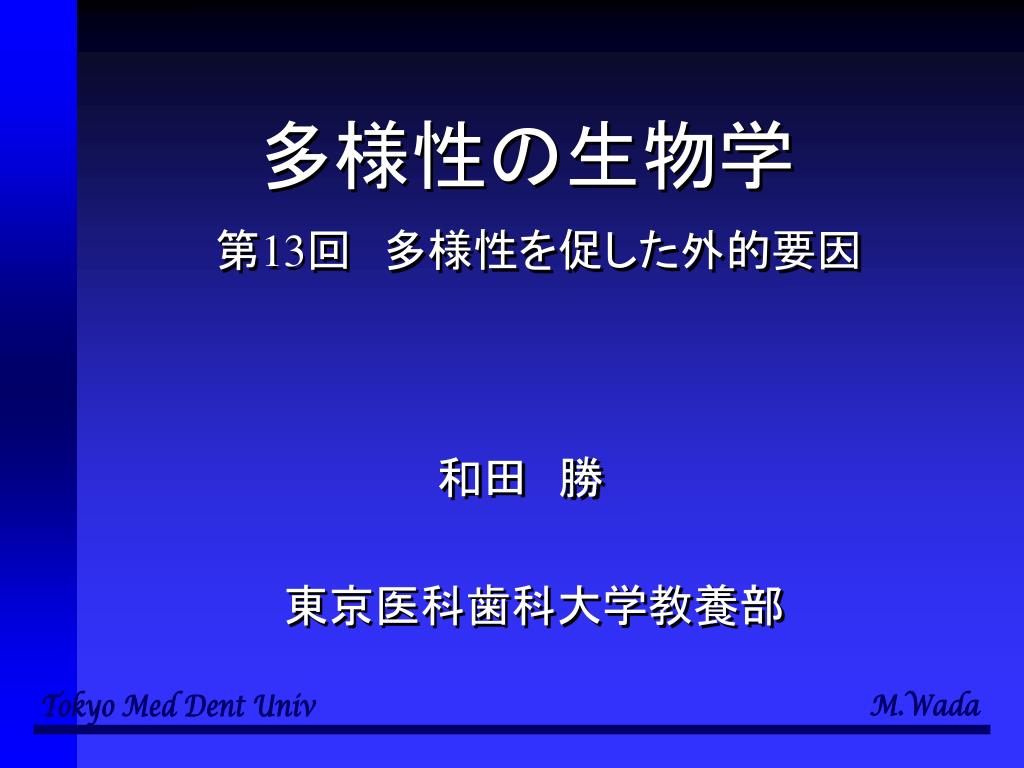 多様性の生物学

第13回　多様性を促した外的要因

和田　勝

東京医科歯科大学教養部

Tokyo Med Dent Univ

M.Wada